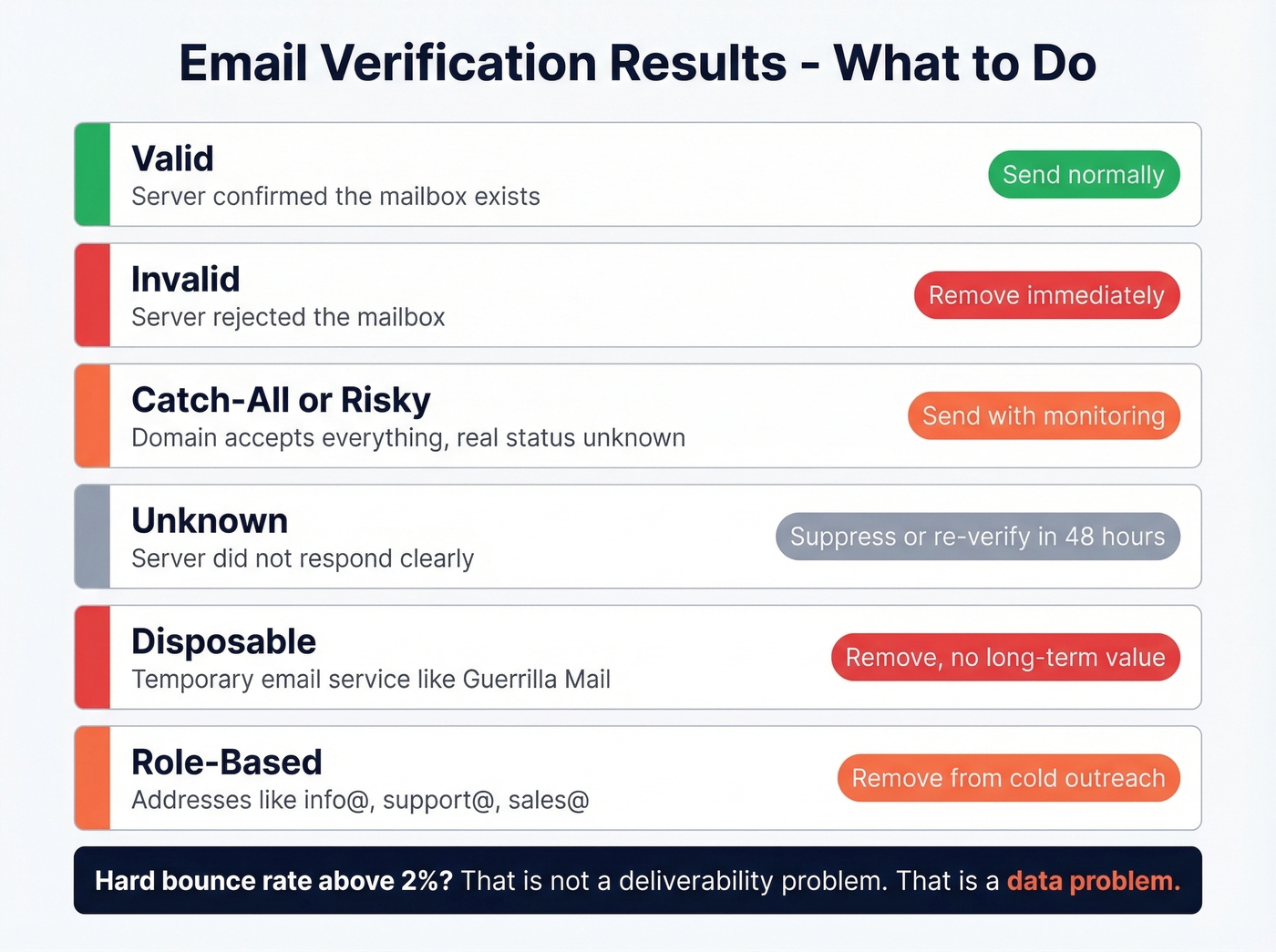 Email Verification Results - What to Do

Valid
Server confirmed the mailbox exists
Send normally

Invalid
Server rejected the mailbox
Remove immediately

Catch-All or Risky
Domain accepts everything, real status unknown
Send with monitoring

Unknown
Server did not respond clearly
Suppress or re-verify in 48 hours

Disposable
Temporary email service like Guerrilla Mail
Remove, no long-term value

Role-Based
Addresses like info@, support@, sales@
Remove from cold outreach

Hard bounce rate above 2%? That is not a deliverability problem. That is a data problem.